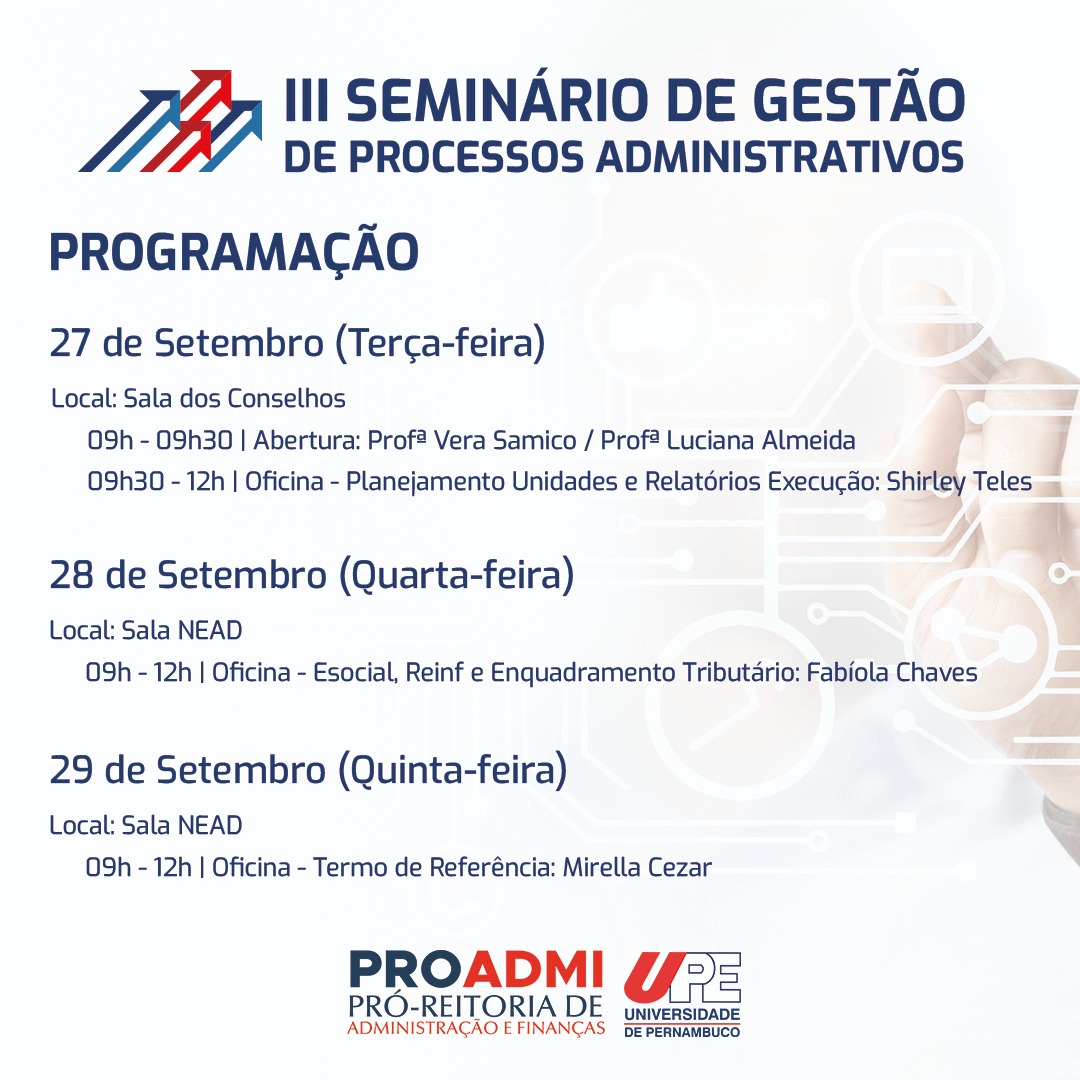 III SEMINÁRIO DE GESTÃO
DE PROCESSOS ADMINISTRATIVOS

PROGRAMAÇÃO

27 de Setembro (Terça-feira)

Local: Sala dos Conselhos
09h - 09h30 | Abertura: Profª Vera Samico / Profª Luciana Almeida
09h30 - 12h | Oficina - Planejamento Unidades e Relatórios Execução: Shirley Teles

28 de Setembro (Quarta-feira)

Local: Sala NEAD
09h - 12h | Oficina - Esocial, Reinf e Enquadramento Tributário: Fabíola Chaves

29 de Setembro (Quinta-feira)

Local: Sala NEAD
09h - 12h | Oficina - Termo de Referência: Mirella Cezar

PROADMI
PRÓ-REITORIA DE
ADMINISTRAÇÃO E FINANÇAS

UPE
UNIVERSIDADE
DE PERNAMBUCO